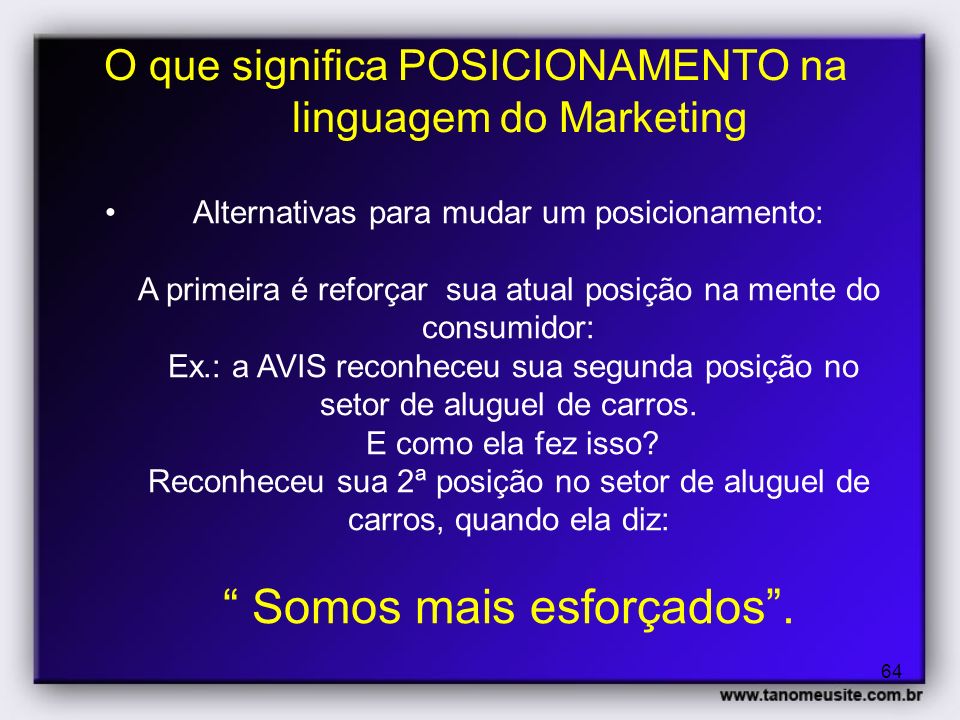 O que significa POSICIONAMENTO na linguagem do Marketing

• Alternativas para mudar um posicionamento:

A primeira é reforçar sua atual posição na mente do consumidor:
Ex.: a AVIS reconheceu sua segunda posição no setor de aluguel de carros.
E como ela fez isso?
Reconheceu sua 2ª posição no setor de aluguel de carros, quando ela diz:

“ Somos mais esforçados”.

64

www.tanomeusite.com.br